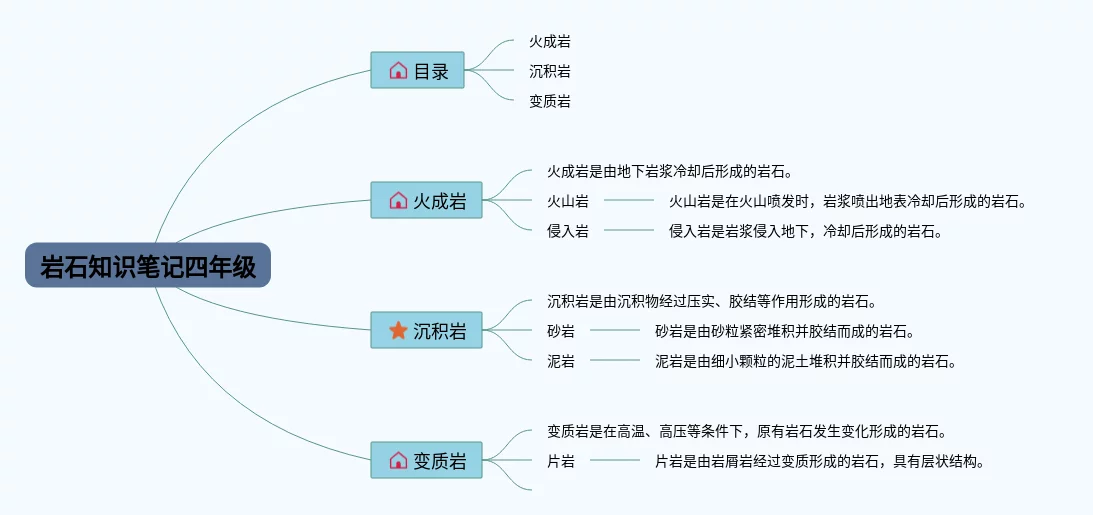 岩石知识笔记四年级

目录
火成岩
沉积岩
变质岩

火成岩
火成岩是由地下岩浆冷却后形成的岩石。
火山岩
火山岩是在火山喷发时，岩浆喷出地表冷却后形成的岩石。
侵入岩
侵入岩是岩浆侵入地下，冷却后形成的岩石。

沉积岩
沉积岩是由沉积物经过压实、胶结等作用形成的岩石。
砂岩
砂岩是由砂粒紧密堆积并胶结而成的岩石。
泥岩
泥岩是由细小颗粒的泥土堆积并胶结而成的岩石。

变质岩
变质岩是在高温、高压等条件下，原有岩石发生变化形成的岩石。
片岩
片岩是由岩屑岩经过变质形成的岩石，具有层状结构。